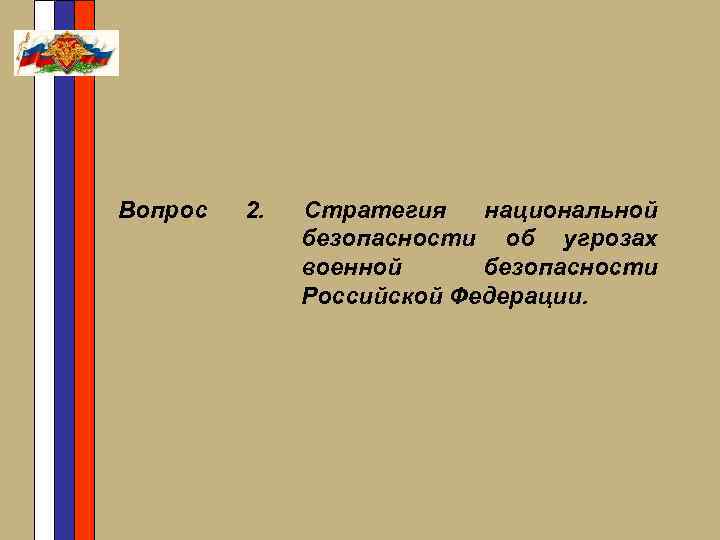 Вопрос 2. Стратегия национальной безопасности об угрозах военной безопасности Российской Федерации.